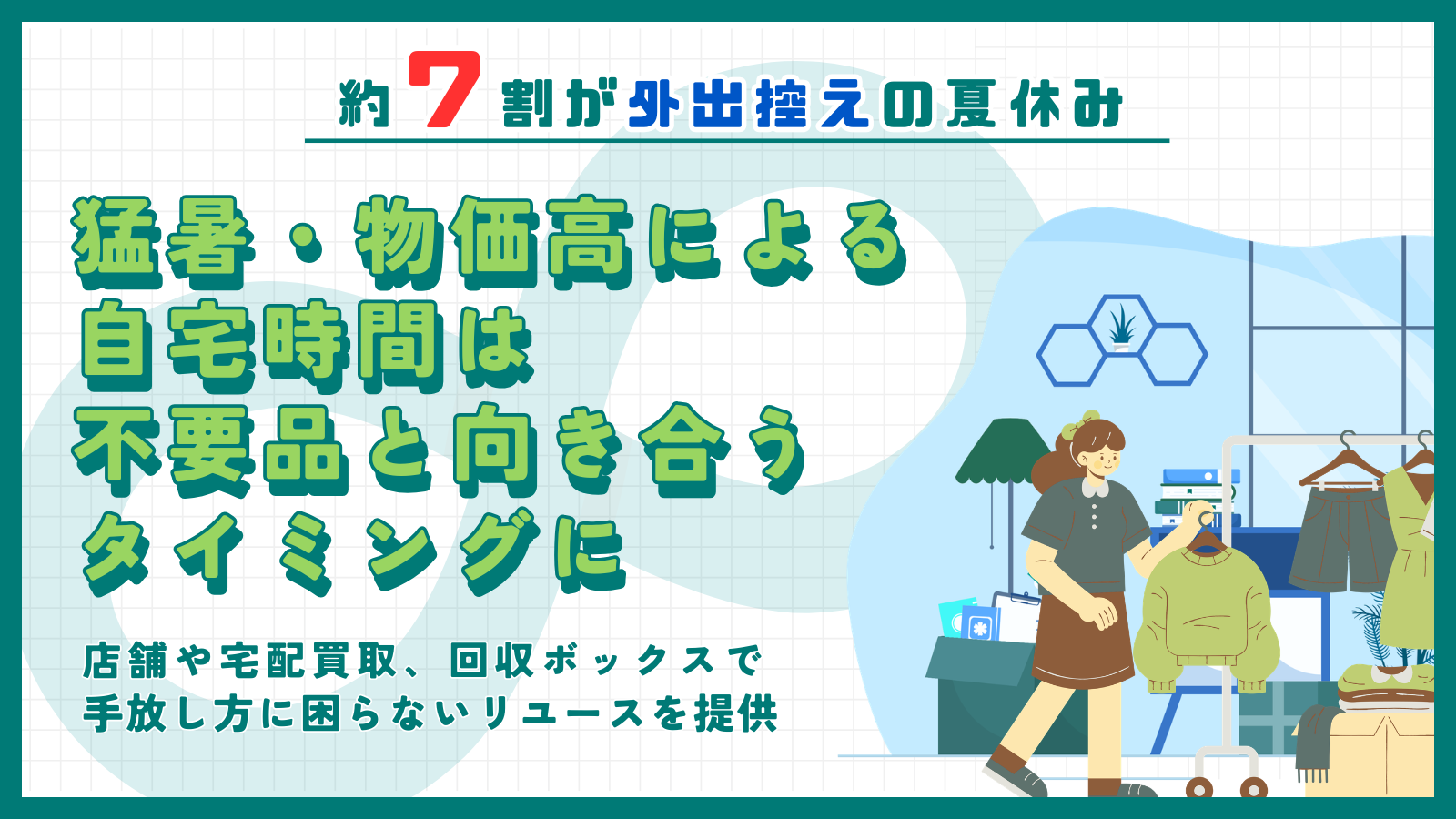 約7割が外出控えの夏休み

猛暑・物価高による
自宅時間は
不要品と向き合う
タイミングに

店舗や宅配買取、回収ボックスで
手放し方に困らないリユースを提供